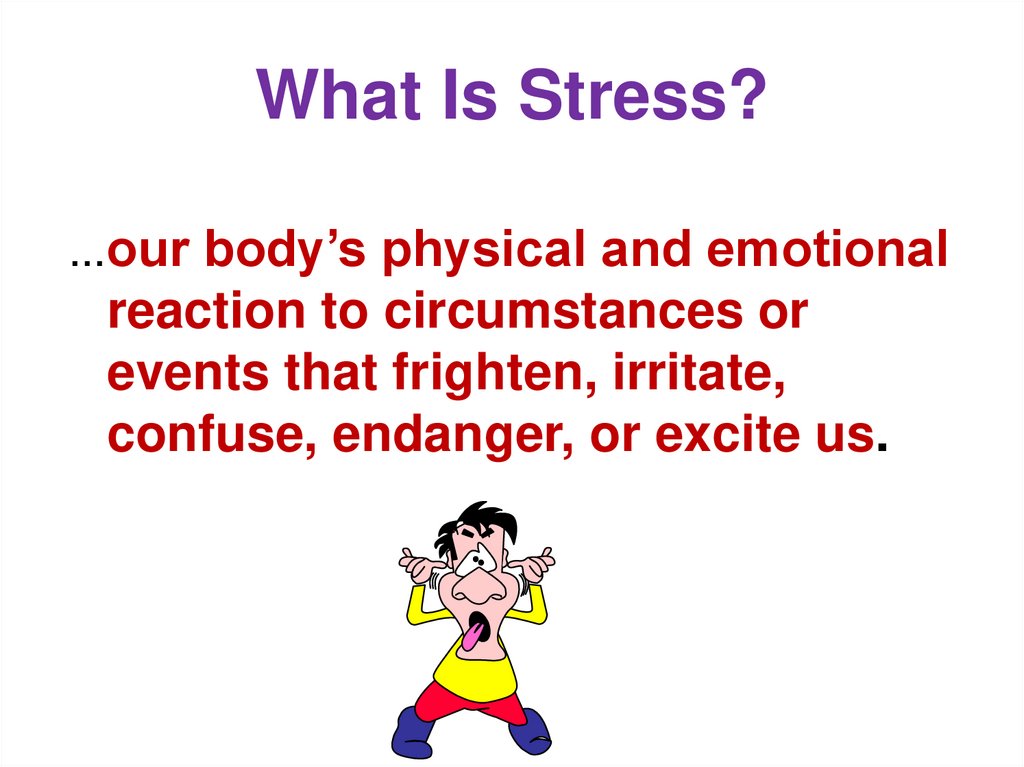 What Is Stress?

…our body’s physical and emotional reaction to circumstances or events that frighten, irritate, confuse, endanger, or excite us.